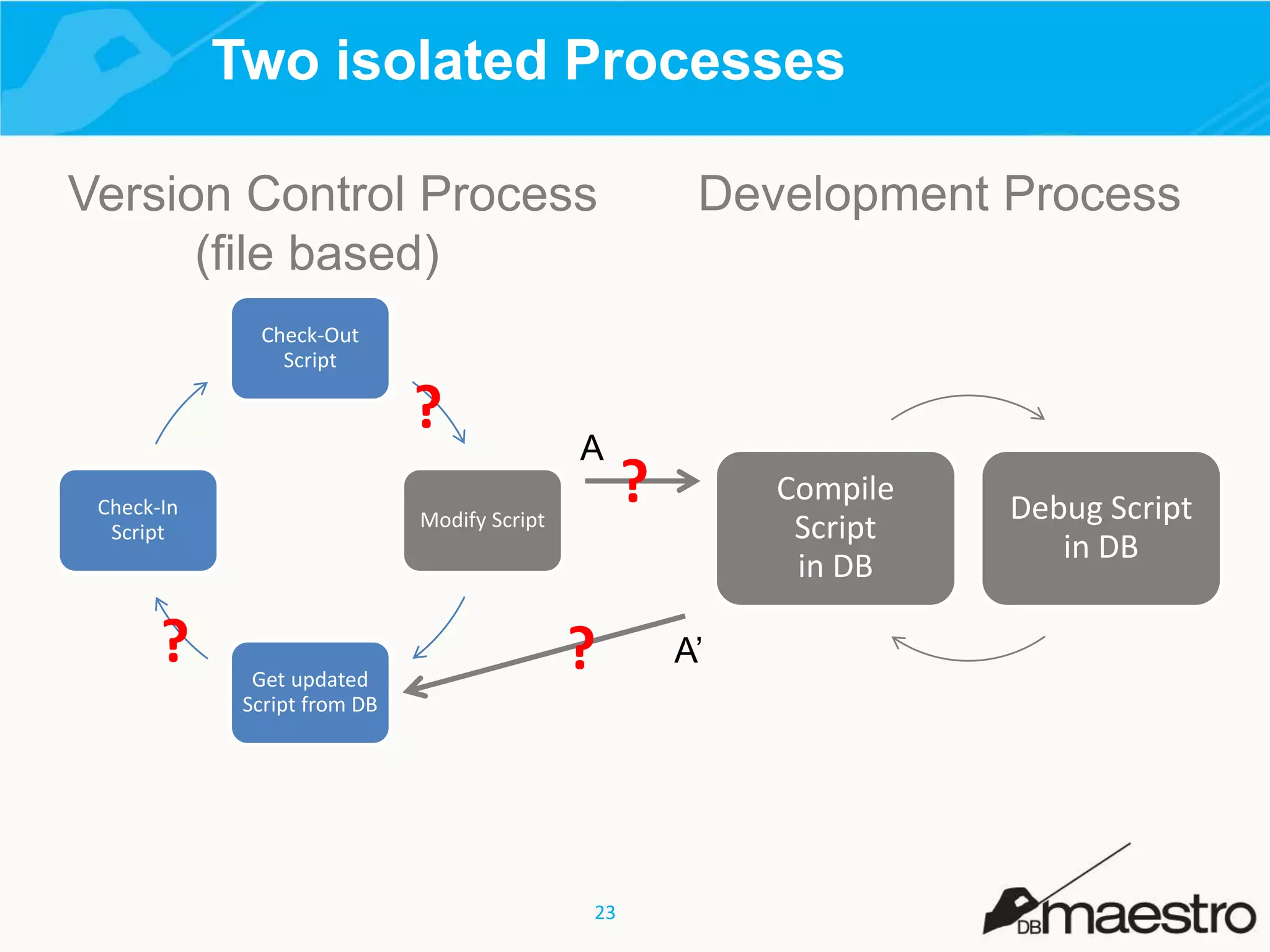 Two isolated Processes

Version Control Process (file based)

Development Process

Check-Out Script

?

Check-In Script

Modify Script

A

?

Compile Script in DB

Debug Script in DB

?

Get updated Script from DB

?

A'

23

DBmaestro